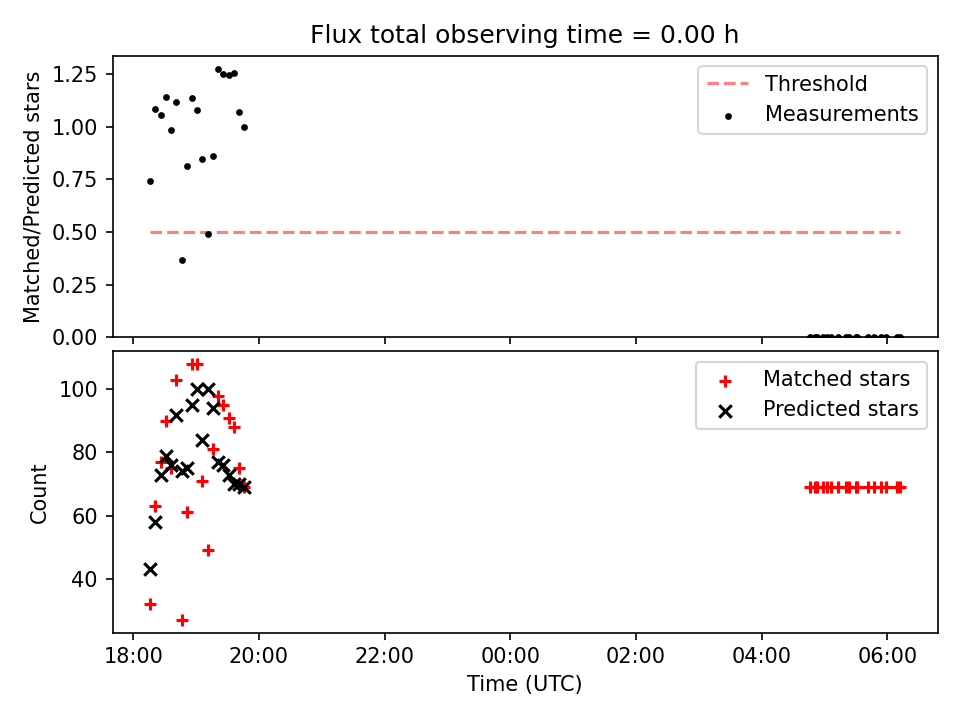 Flux total observing time = 0.00 h

Matched/Predicted stars

1.25
1.00
0.75
0.50
0.25
0.00

Threshold
Measurements

Count

100
80
60
40

Matched stars
Predicted stars

18:00
20:00
22:00
00:00
02:00
04:00
06:00

Time (UTC)